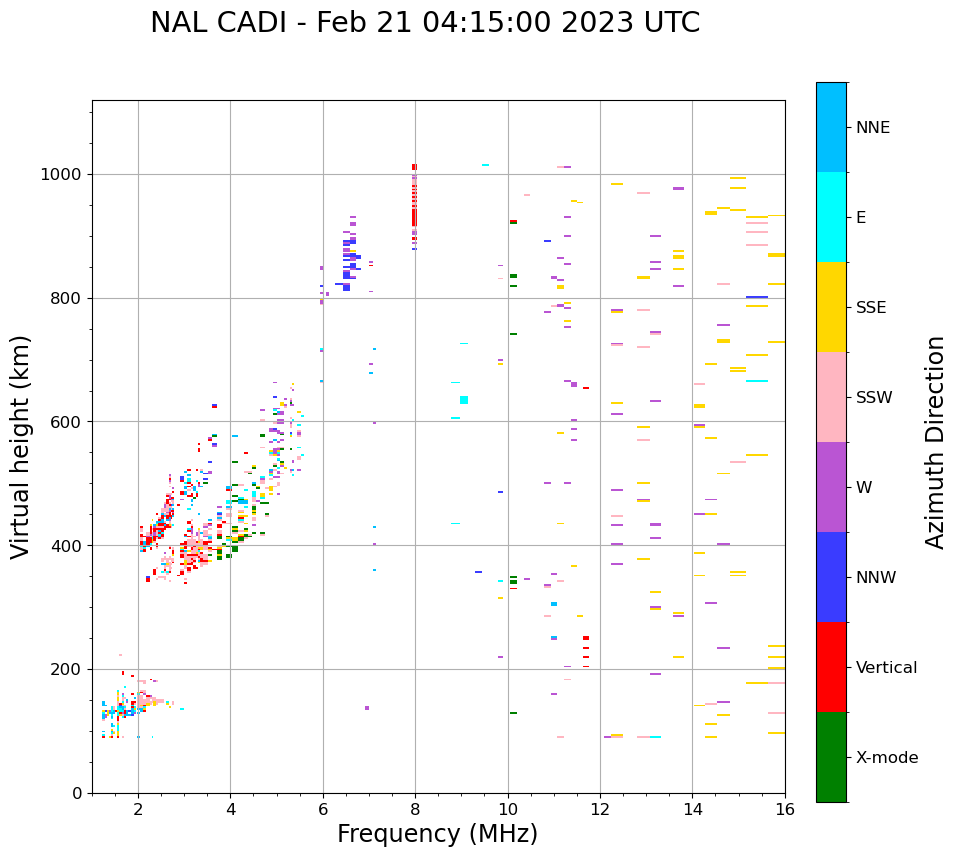 NAL CADI - Feb 21 04:15:00 2023 UTC

Virtual height (km)

1000
800
600
400
200
0

2
4
6
8
10
12
14
16

Frequency (MHz)

NNE
E
SSE
SSW
W
NNW
Vertical
X-mode

Azimuth Direction